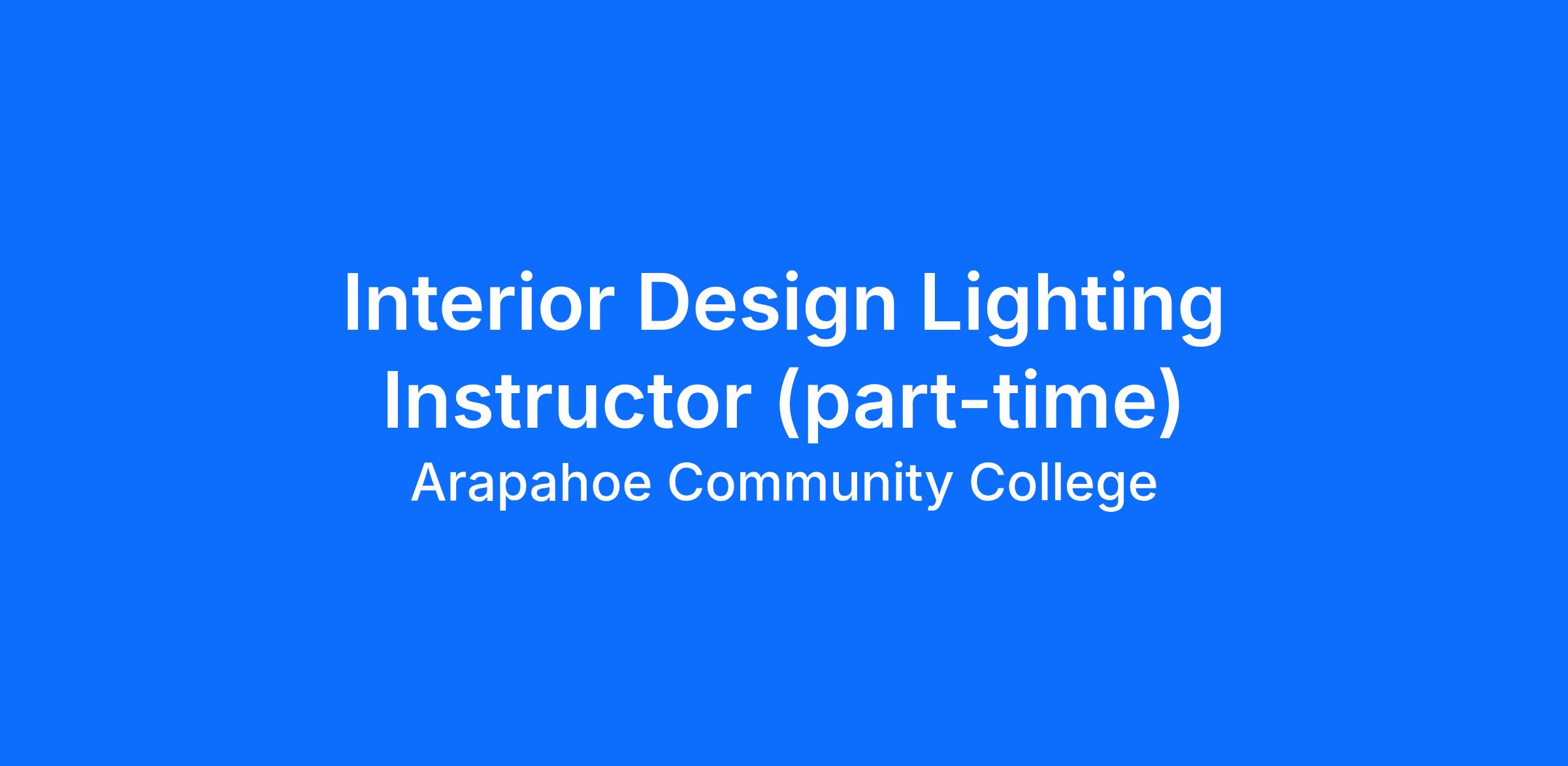 Interior Design Lighting Instructor (part-time)

Arapahoe Community College